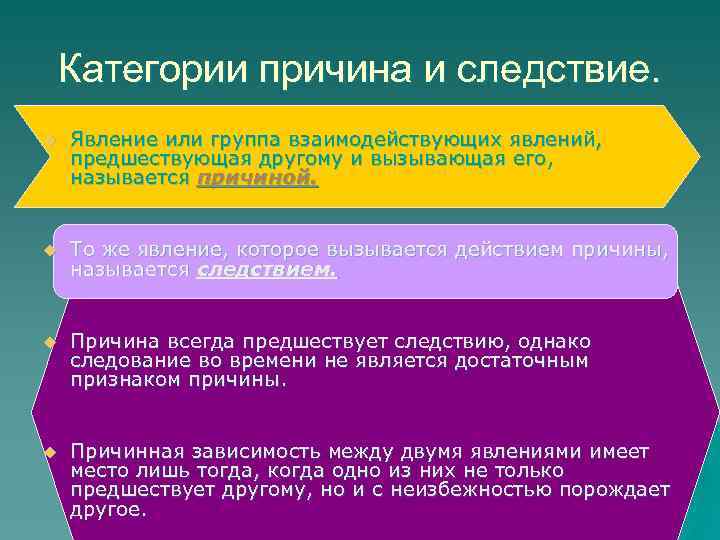 Категории причина и следствие.

Явление или группа взаимодействующих явлений, предшествующая другому и вызывающая его, называется причиной.

То же явление, которое вызывается действием причины, называется следствием.

Причина всегда предшествует следствию, однако следование во времени не является достаточным признаком причины.

Причинная зависимость между двумя явлениями имеет место лишь тогда, когда одно из них не только предшествует другому, но и с неизбежностью порождает другое.